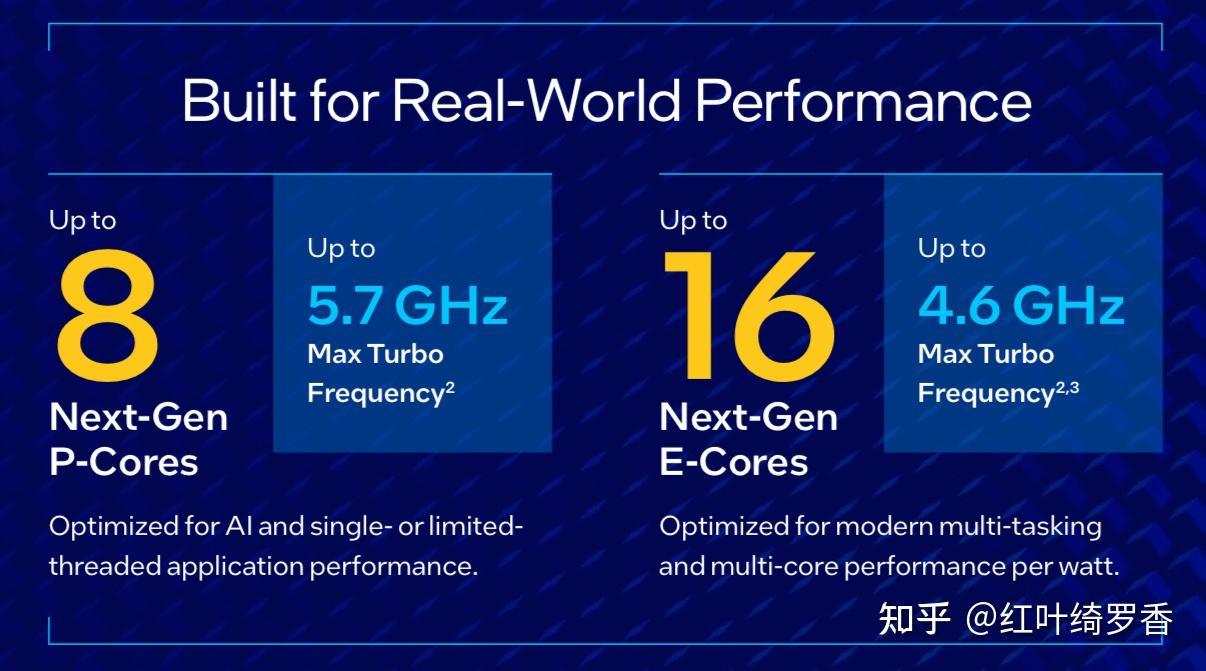 Built for Real-World Performance

Up to
8
Next-Gen P-Cores

Up to
5.7 GHz
Max Turbo Frequency$^{2}$

Optimized for AI and single- or limited-threaded application performance.

Up to
16
Next-Gen E-Cores

Up to
4.6 GHz
Max Turbo Frequency$^{2,3}$

Optimized for modern multi-tasking and multi-core performance per watt.

知乎 @红叶绮罗香